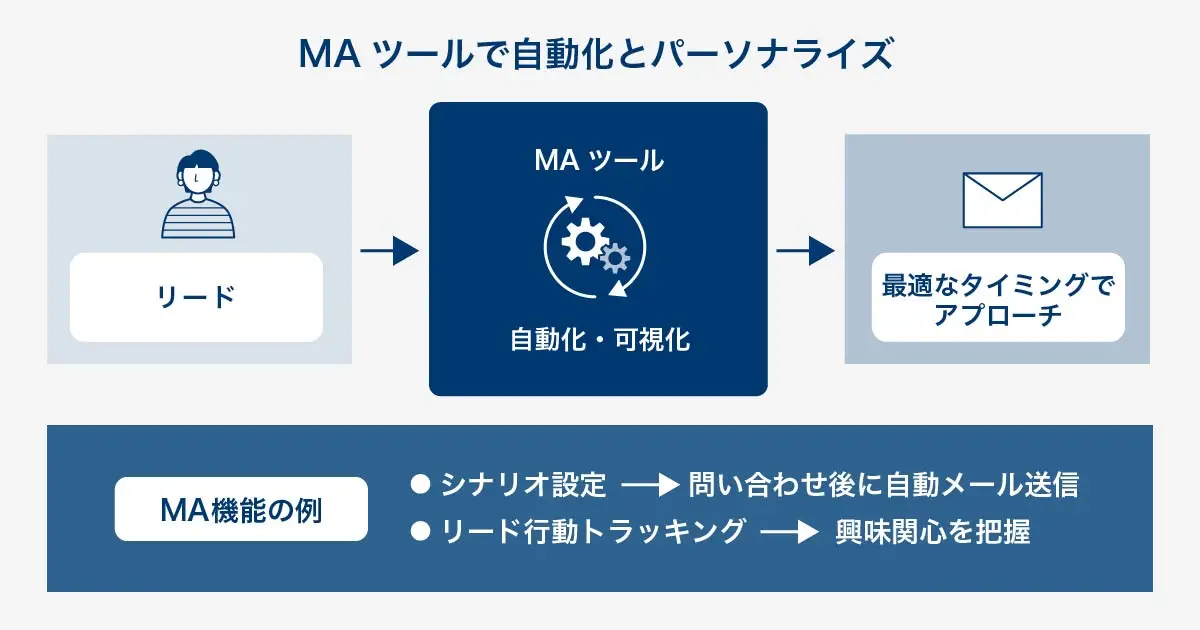 MA ツールで自動化とパーソナライズ

リード

MA ツール

自動化・可視化

最適なタイミングでアプローチ

MA機能の例

● シナリオ設定 → 問い合わせ後に自動メール送信

● リード行動トラッキング → 興味関心を把握